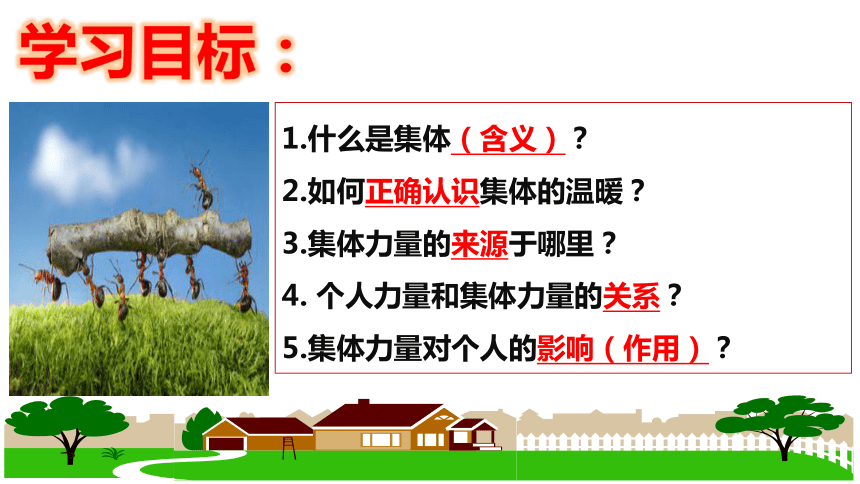 学习目标：

1.什么是集体（含义）？

2.如何正确认识集体的温暖？

3.集体力量的来源于哪里？

4. 个人力量和集体力量的关系？

5.集体力量对个人的影响（作用）？